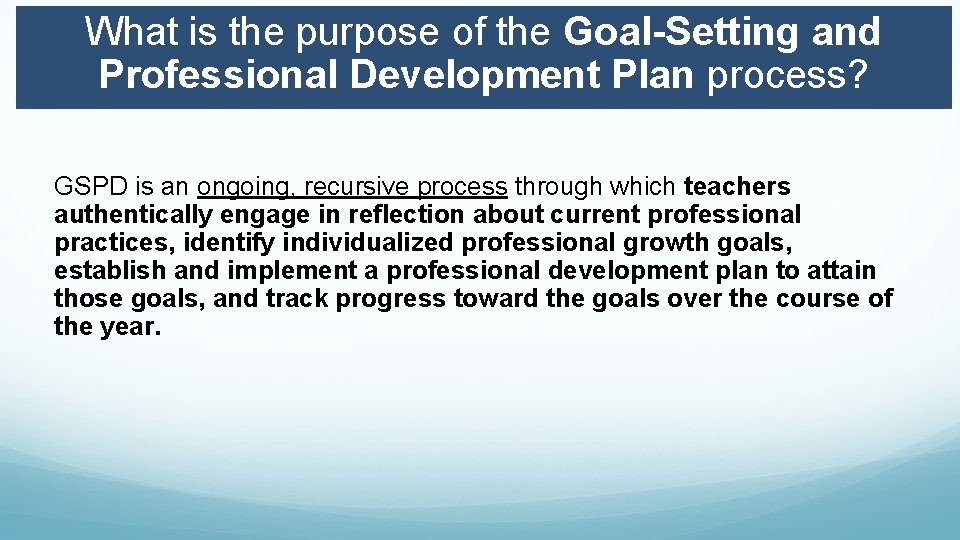 What is the purpose of the Goal-Setting and Professional Development Plan process?

GSPD is an ongoing, recursive process through which teachers authentically engage in reflection about current professional practices, identify individualized professional growth goals, establish and implement a professional development plan to attain those goals, and track progress toward the goals over the course of the year.